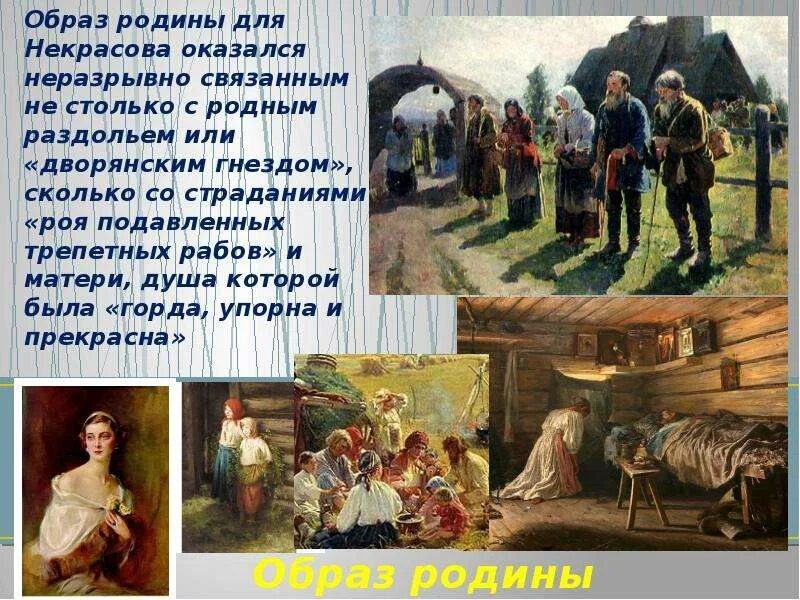 Образ родины для Некрасова оказался неразрывно связанным не столько с родным раздольем или «дворянским гнездом», сколько со страданиями «роя подавленных трепетных рабов» и матери, душа которой была «горда, упорна и прекрасна»

Образ родины